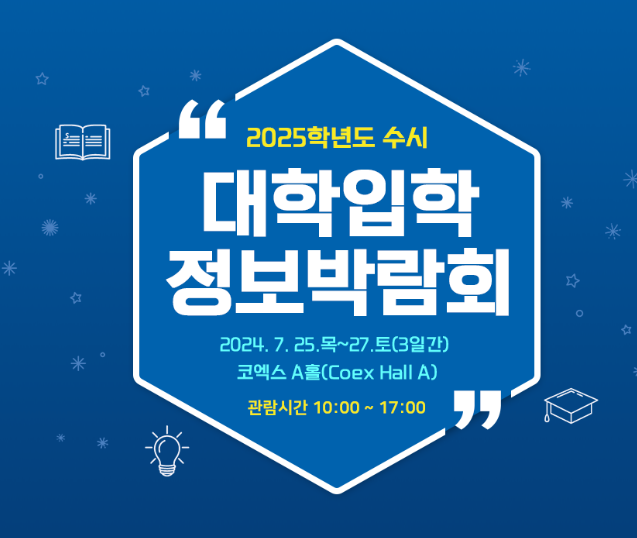 “
2025학년도 수시

대학입학
정보박람회

2024. 7. 25.목~27.토(3일간)
코엑스 A홀(Coex Hall A)

관람시간 10:00 ~ 17:00
”